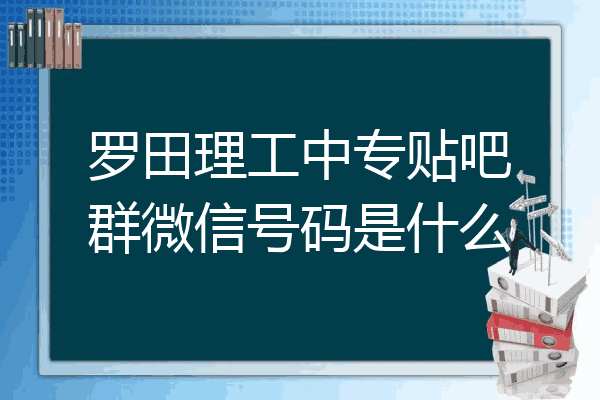 罗田理工中专贴吧群微信号码是什么